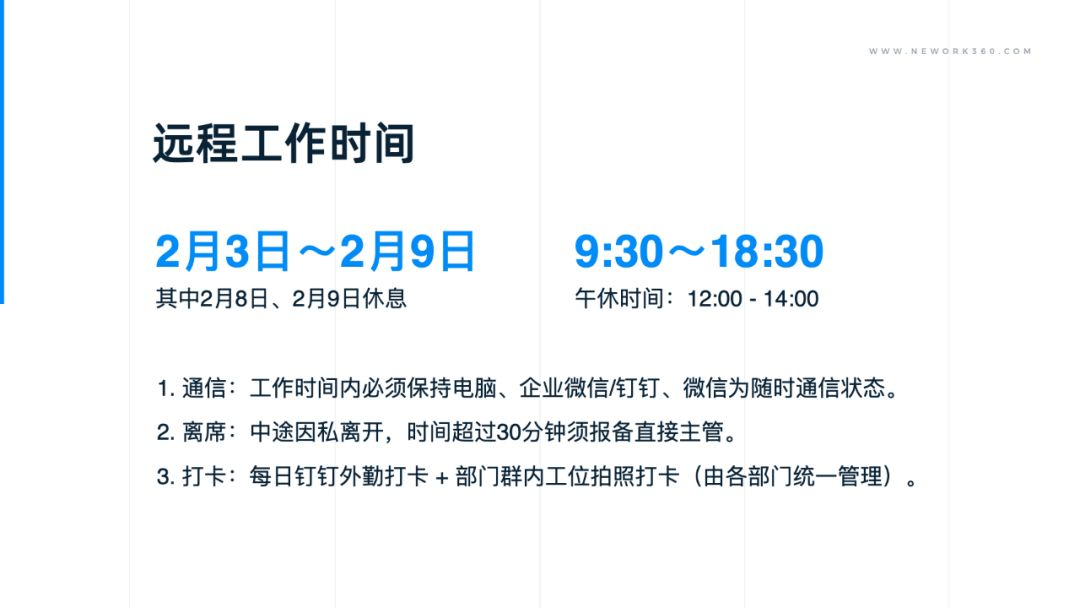 WWW.NEWORK360.COM

远程工作时间

2月3日～2月9日
其中2月8日、2月9日休息

9:30～18:30
午休时间：12:00 - 14:00

1. 通信：工作时间内必须保持电脑、企业微信/钉钉、微信为随时通信状态。
2. 离席：中途因私离开，时间超过30分钟须报备直接主管。
3. 打卡：每日钉钉外勤打卡 + 部门群内工位拍照打卡（由各部门统一管理）。